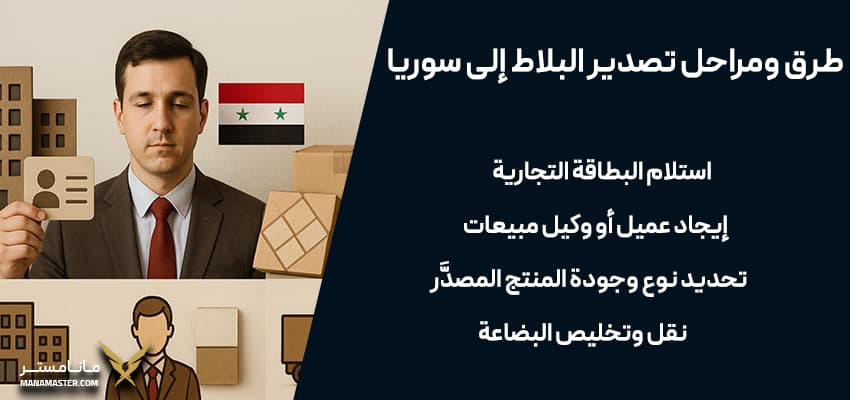 طرق ومراحل تصدير البلاط إلى سوريا

استلام البطاقة التجارية

إيجاد عميل أو وكيل مبيعات

تحديد نوع وجودة المنتج المصدَّر

نقل وتخليص البضاعة

مانامستر
MANAMASTER.COM